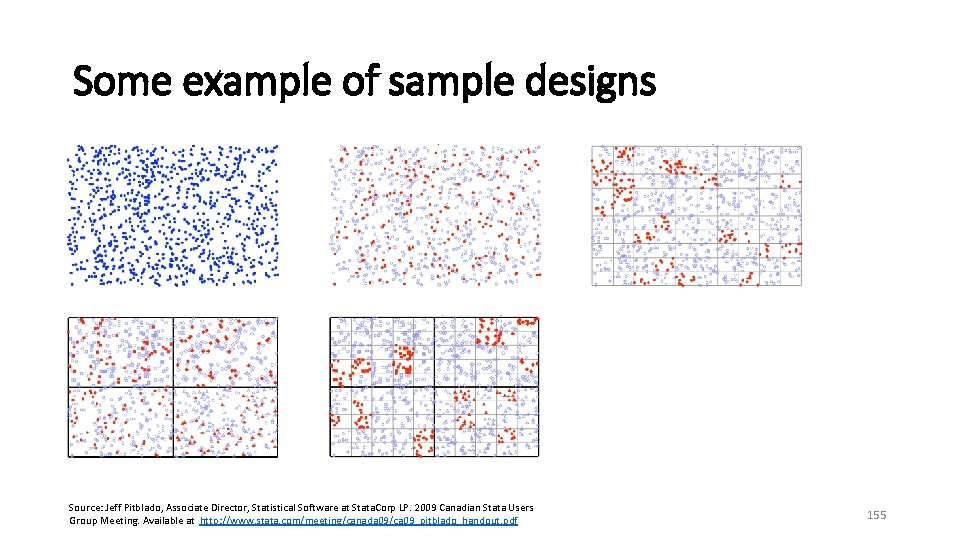 Some example of sample designs

Source: Jeff Pitblado, Associate Director, Statistical Software at StataCorp LP. 2009 Canadian Stata Users Group Meeting. Available at http://www.stata.com/meeting/canada09/ca09_pitblado_handout.pdf

155